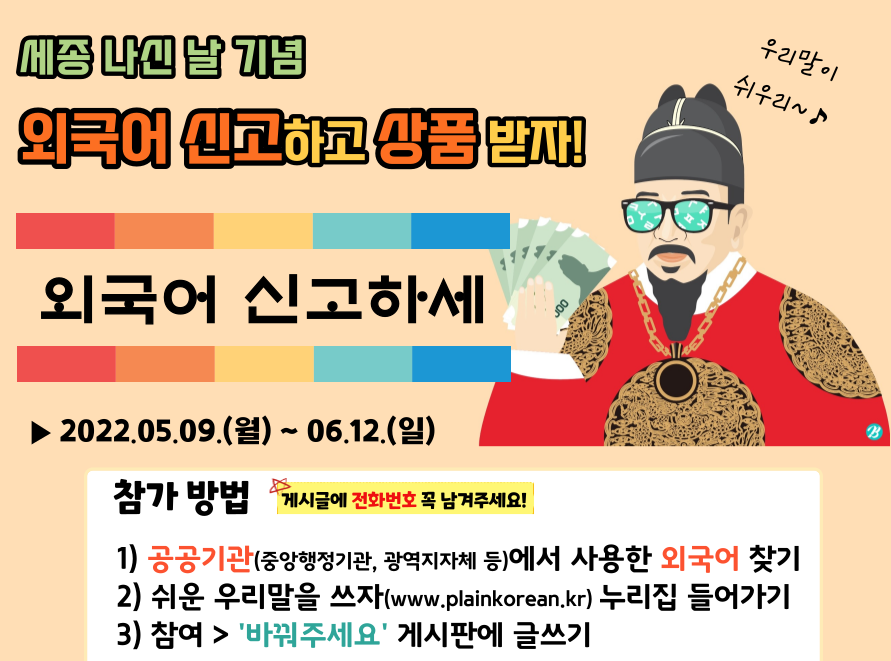 세종 나신 날 기념

외국어 신고하고 상품 받자!

우리말이 쉬우리~♪

외국어 신고하세

▶ 2022.05.09.(월) ~ 06.12.(일)

참가 방법

게시글에 전화번호 꼭 남겨주세요!

1) 공공기관(중앙행정기관, 광역지자체 등)에서 사용한 외국어 찾기
2) 쉬운 우리말을 쓰자(www.plainkorean.kr) 누리집 들어가기
3) 참여 > '바꿔주세요' 게시판에 글쓰기